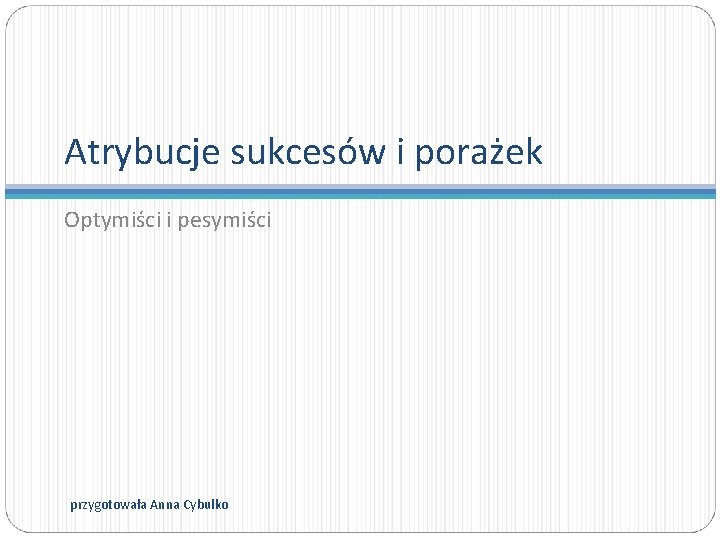 Atrybucje sukcesów i porażek

Optymiści i pesymiści

przygotowała Anna Cybulko